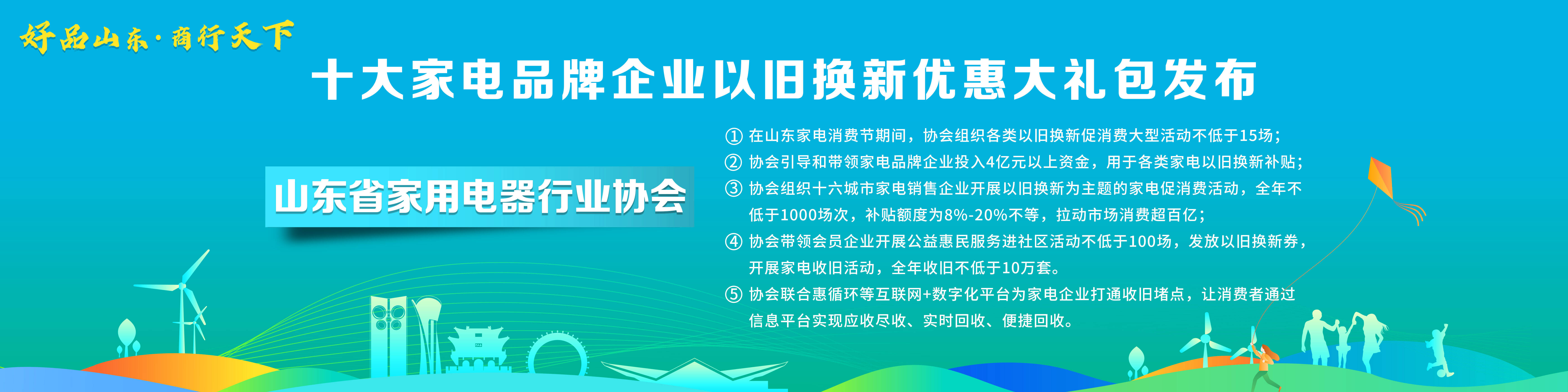 好品山东·商行天下

十大家电品牌企业以旧换新优惠大礼包发布

山东省家用电器行业协会

① 在山东家电消费节期间，协会组织各类以旧换新促消费大型活动不低于15场；
② 协会引导和带领家电品牌企业投入4亿元以上资金，用于各类家电以旧换新补贴；
③ 协会组织十六城市家电销售企业开展以旧换新为主题的家电促消费活动，全年不低于1000场次，补贴额度为8%-20%不等，拉动市场消费超百亿；
④ 协会带领会员企业开展公益惠民服务进社区活动不低于100场，发放以旧换新券，开展家电收旧活动，全年收旧不低于10万套。
⑤ 协会联合惠循环等互联网+数字化平台为家电企业打通收旧堵点，让消费者通过信息平台实现应收尽收、实时回收、便捷回收。